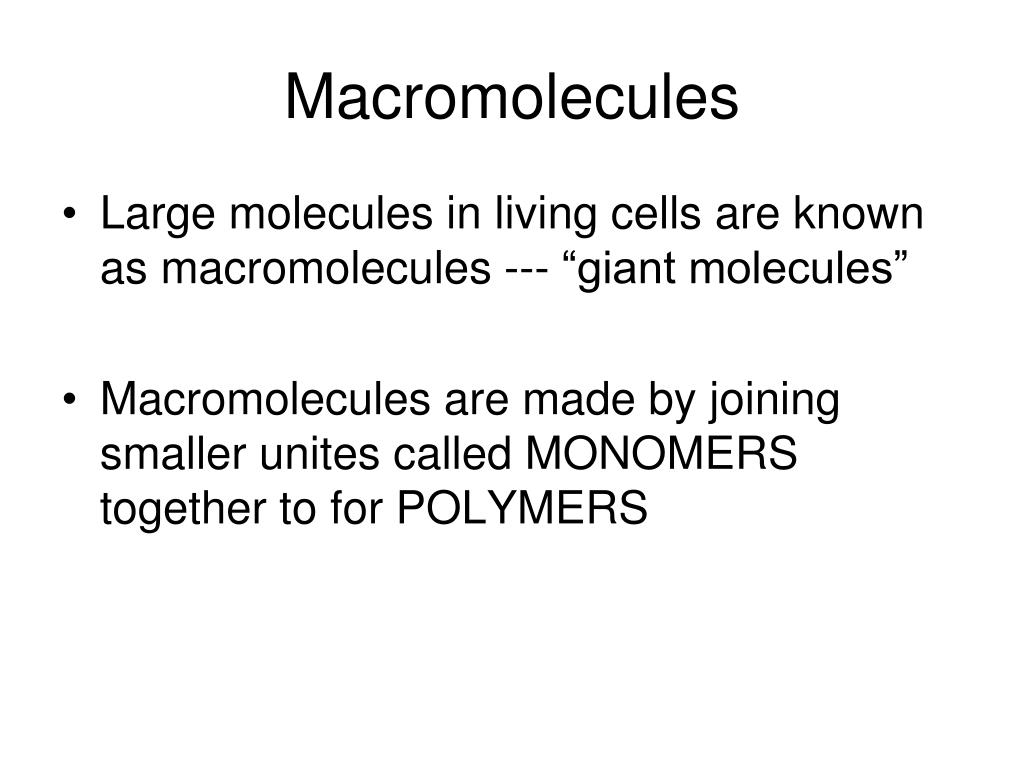 Macromolecules

• Large molecules in living cells are known as macromolecules --- “giant molecules”

• Macromolecules are made by joining smaller unites called MONOMERS together to for POLYMERS